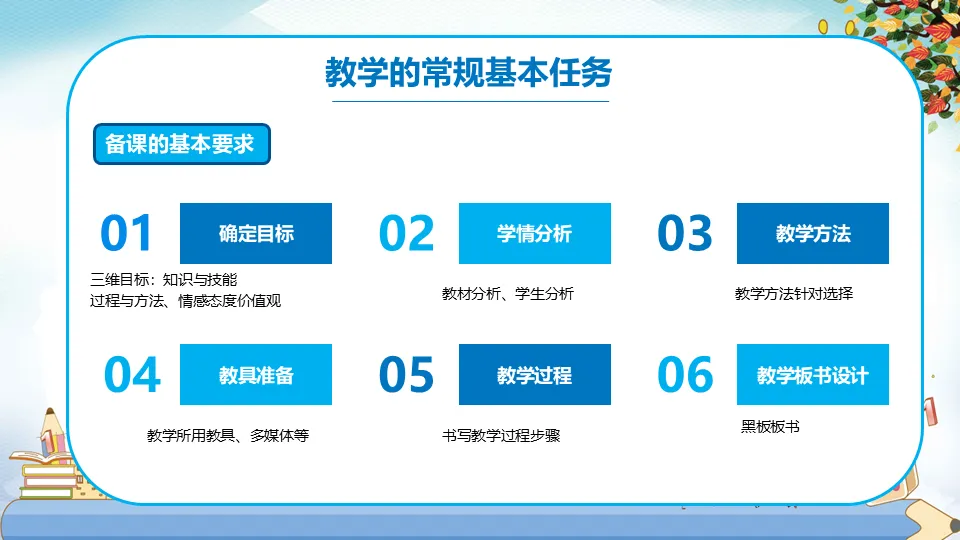 教学的常规基本任务

备课的基本要求

01 确定目标

三维目标：知识与技能
过程与方法、情感态度价值观

02 学情分析

教材分析、学生分析

03 教学方法

教学方法针对选择

04 教具准备

教学所用教具、多媒体等

05 教学过程

书写教学过程步骤

06 教学板书设计

黑板板书